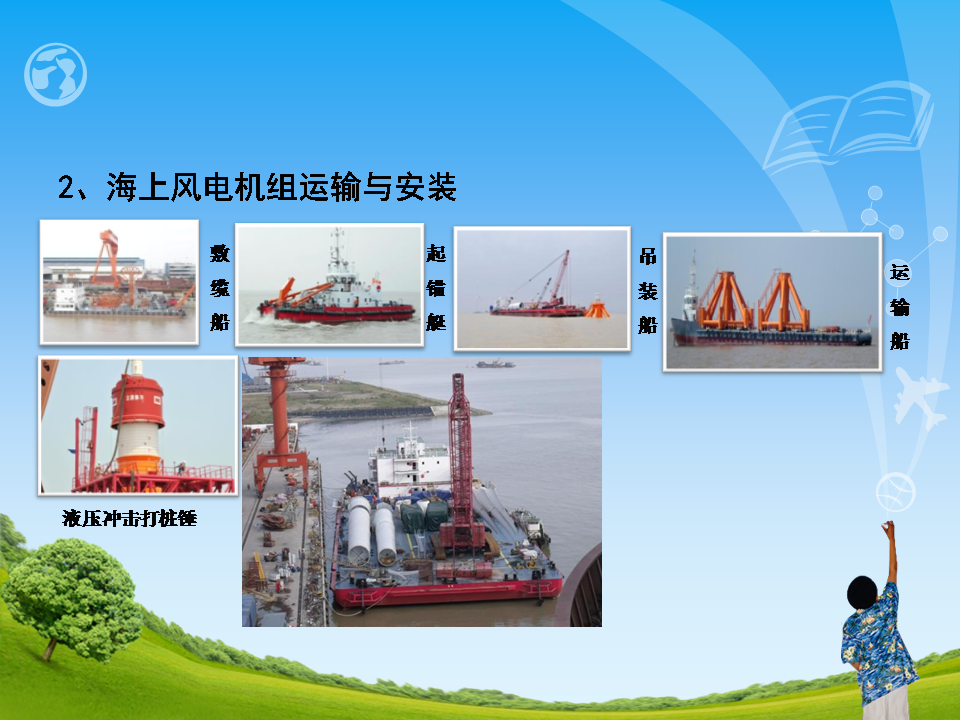 2、海上风电机组运输与安装

敷缆船

起锚艇

吊装船

运输船

液压冲击打桩锤